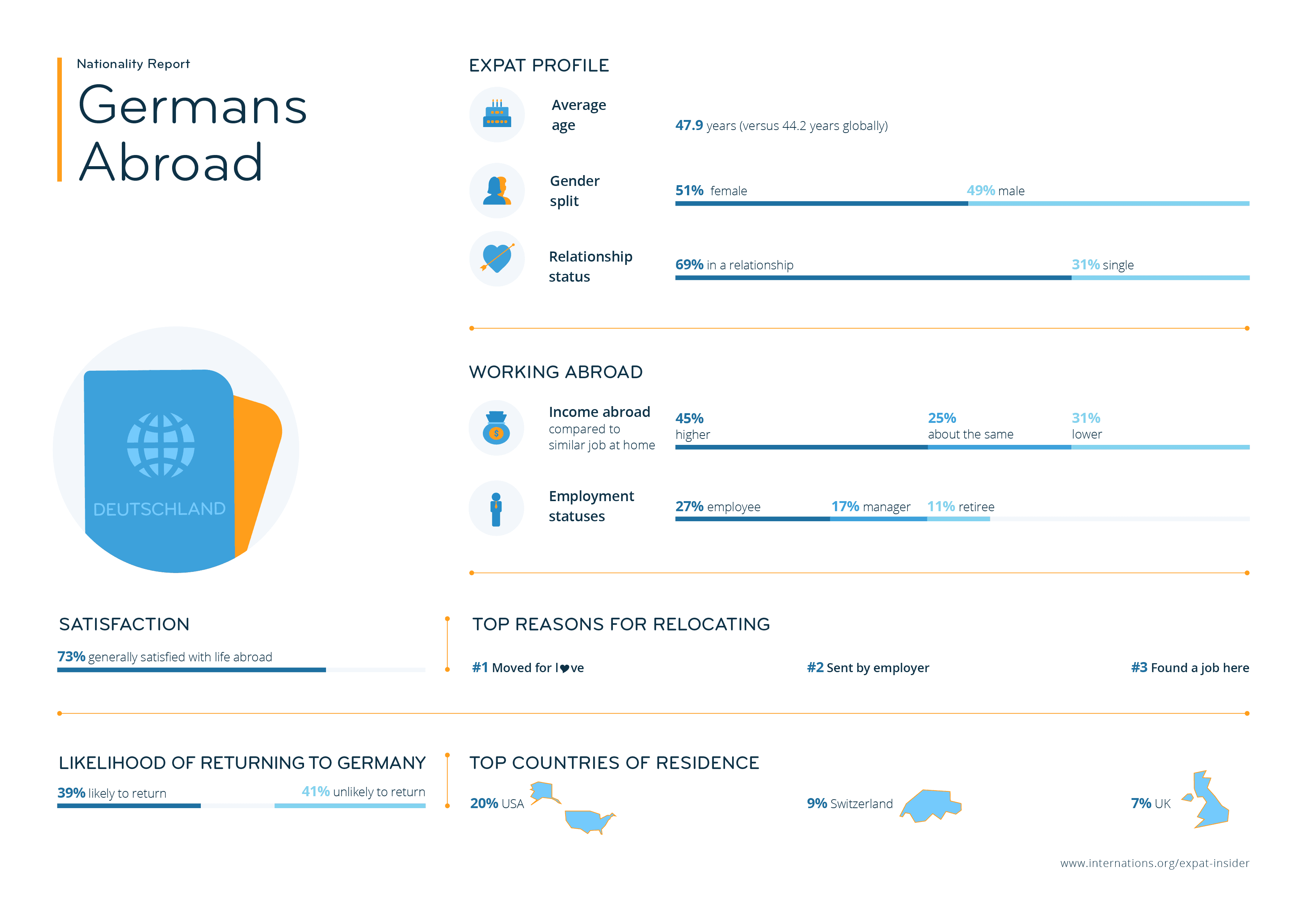 Nationality Report

Germans Abroad

DEUTSCHLAND

EXPAT PROFILE

Average age

47.9 years (versus 44.2 years globally)

Gender split

51% female 49% male

Relationship status

69% in a relationship 31% single

WORKING ABROAD

Income abroad compared to similar job at home

45% higher 25% about the same 31% lower

Employment statuses

27% employee 17% manager 11% retiree

SATISFACTION

73% generally satisfied with life abroad

TOP REASONS FOR RELOCATING

#1 Moved for l♥ve

#2 Sent by employer

#3 Found a job here

LIKELIHOOD OF RETURNING TO GERMANY

39% likely to return 41% unlikely to return

TOP COUNTRIES OF RESIDENCE

20% USA

9% Switzerland

7% UK

www.internations.org/expat-insider